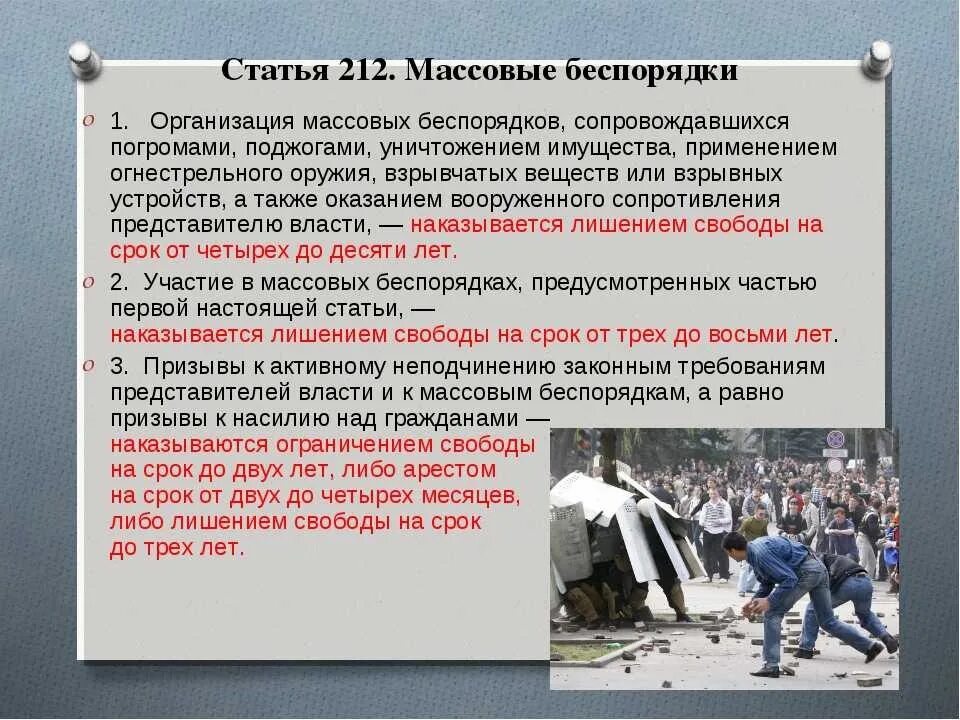 Статья 212. Массовые беспорядки

1. Организация массовых беспорядков, сопровождавшихся погромами, поджогами, уничтожением имущества, применением огнестрельного оружия, взрывчатых веществ или взрывных устройств, а также оказанием вооруженного сопротивления представителю власти, — наказывается лишением свободы на срок от четырех до десяти лет.

2. Участие в массовых беспорядках, предусмотренных частью первой настоящей статьи, — наказывается лишением свободы на срок от трех до восьми лет.

3. Призывы к активному неподчинению законным требованиям представителей власти и к массовым беспорядкам, а равно призывы к насилию над гражданами — наказываются ограничением свободы на срок до двух лет, либо арестом на срок от двух до четырех месяцев, либо лишением свободы на срок до трех лет.